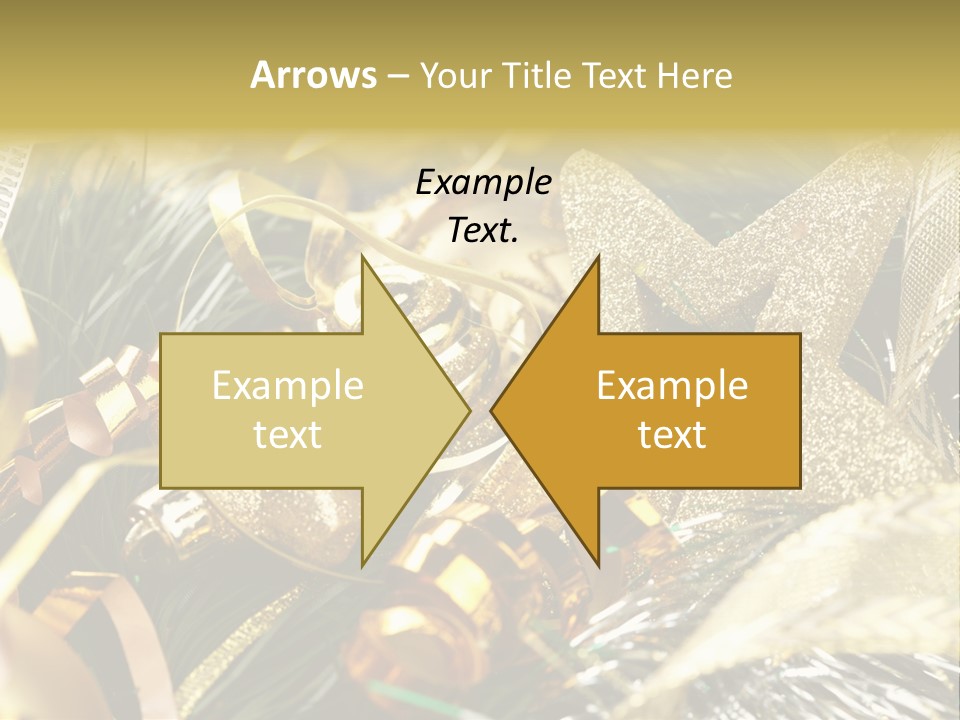 Arrows – Your Title Text Here

Example Text.

Example text

Example text